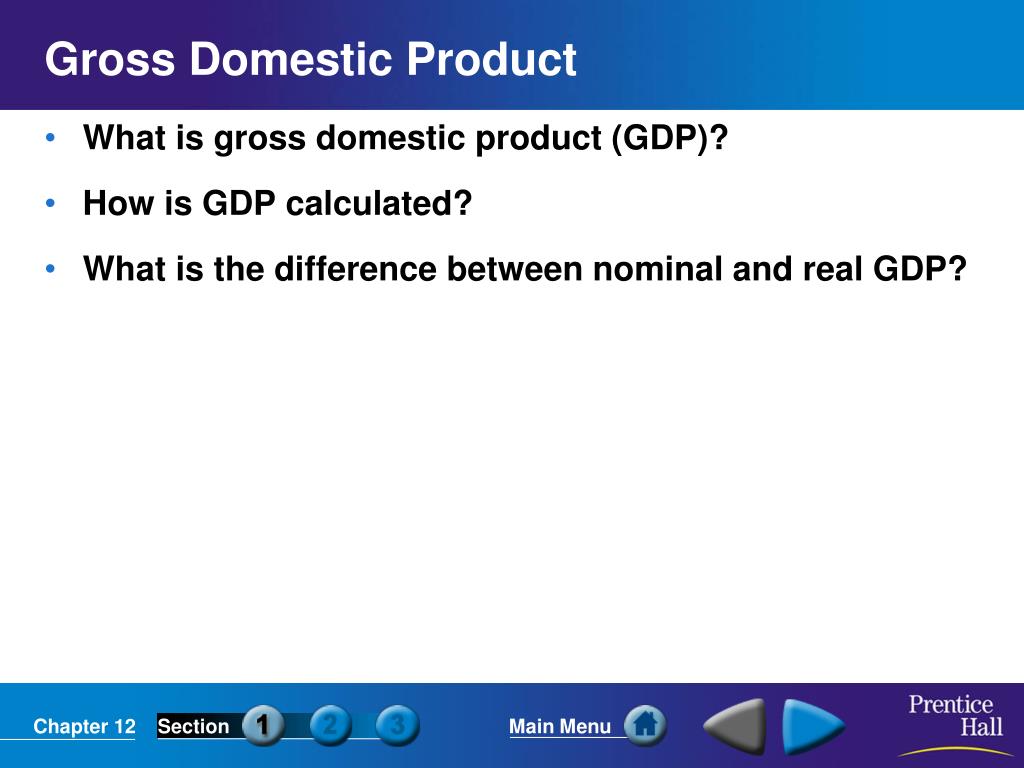 Gross Domestic Product

• What is gross domestic product (GDP)?

• How is GDP calculated?

• What is the difference between nominal and real GDP?

Chapter 12 Section 1 2 3 Main Menu Prentice Hall